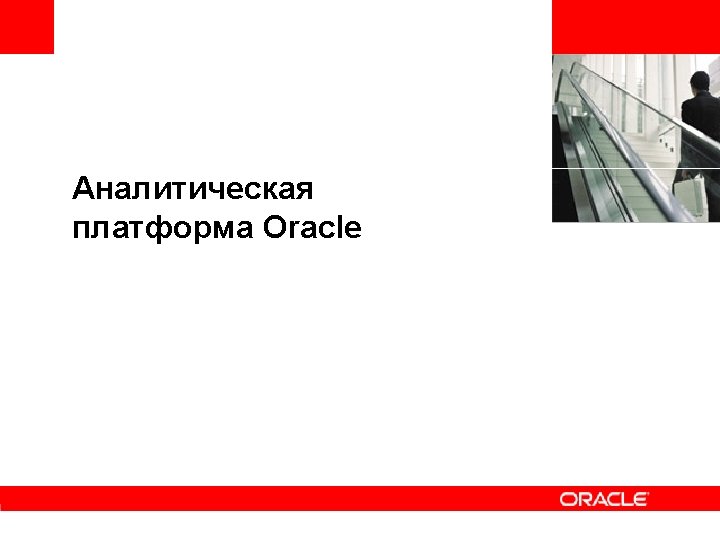 Аналитическая платформа Oracle

ORACLE